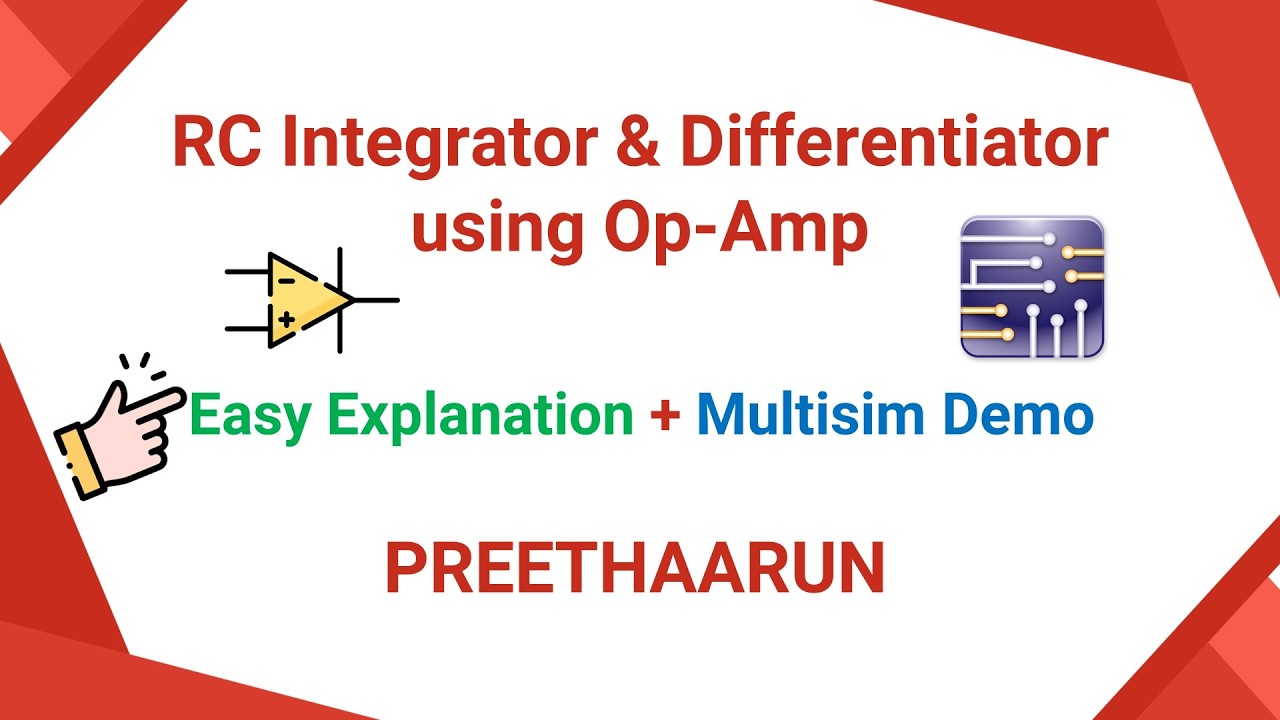 RC Integrator & Differentiator using Op-Amp

−
+

Easy Explanation + Multisim Demo

PREETHAARUN